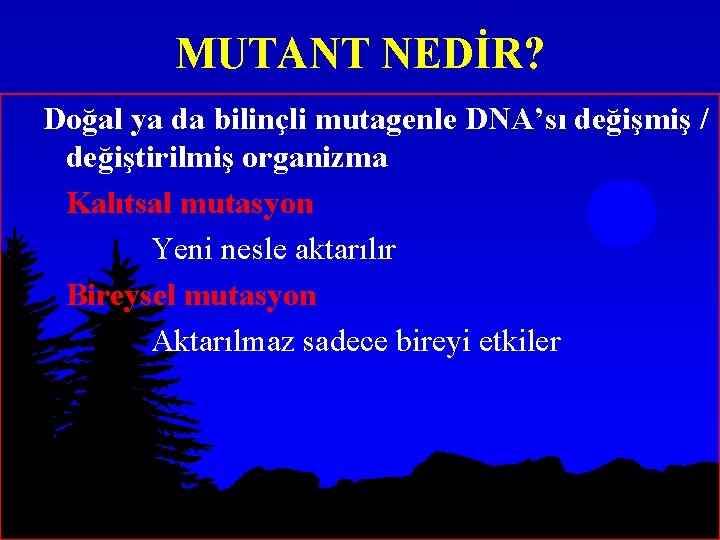 MUTANT NEDİR?

Doğal ya da bilinçli mutagenle DNA’sı değişmiş / değiştirilmiş organizma

Kalıtsal mutasyon

Yeni nesle aktarılır

Bireysel mutasyon

Aktarılmaz sadece bireyi etkiler